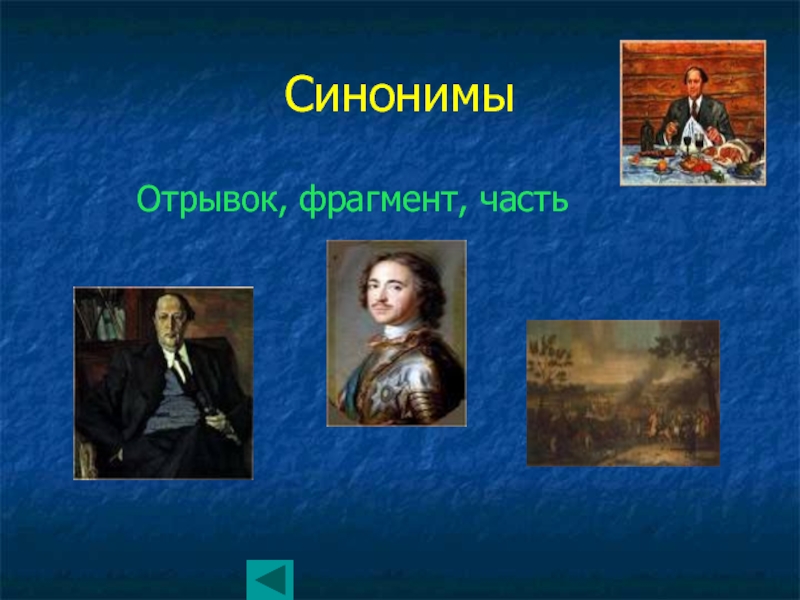 Синонимы

Отрывок, фрагмент, часть